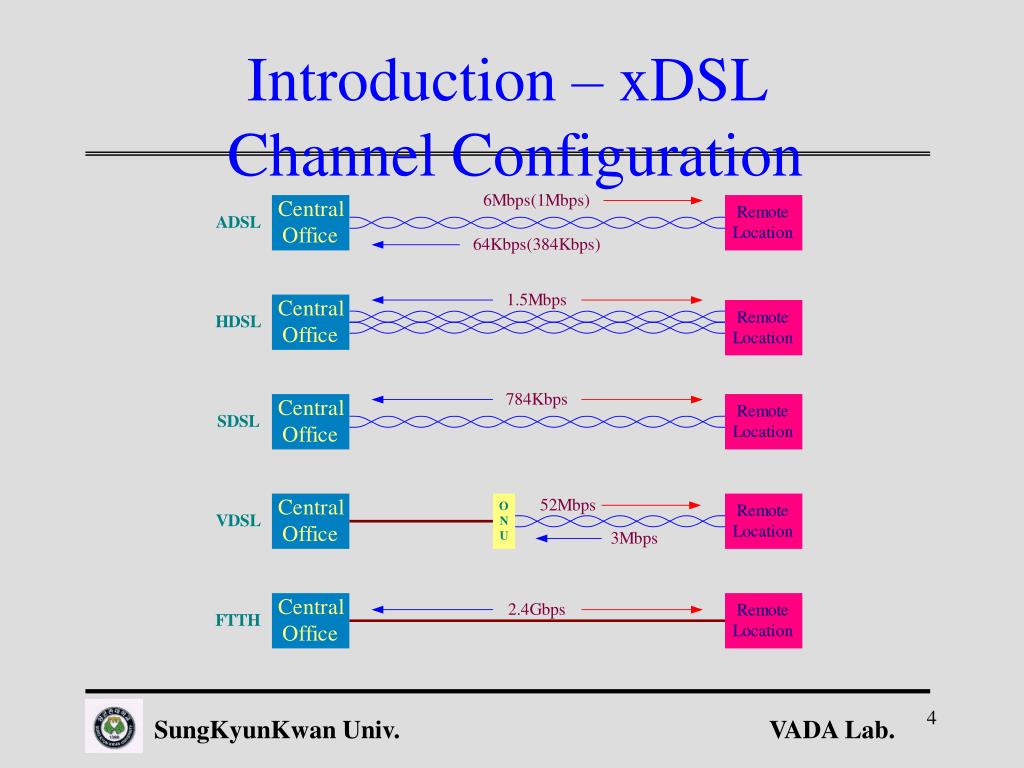 Introduction – xDSL Channel Configuration

ADSL
Central Office
6Mbps(1Mbps)
64Kbps(384Kbps)
Remote Location

HDSL
Central Office
1.5Mbps
Remote Location

SDSL
Central Office
784Kbps
Remote Location

VDSL
Central Office
O N U
52Mbps
3Mbps
Remote Location

FTTH
Central Office
2.4Gbps
Remote Location

SungKyunKwan Univ.
VADA Lab.
4